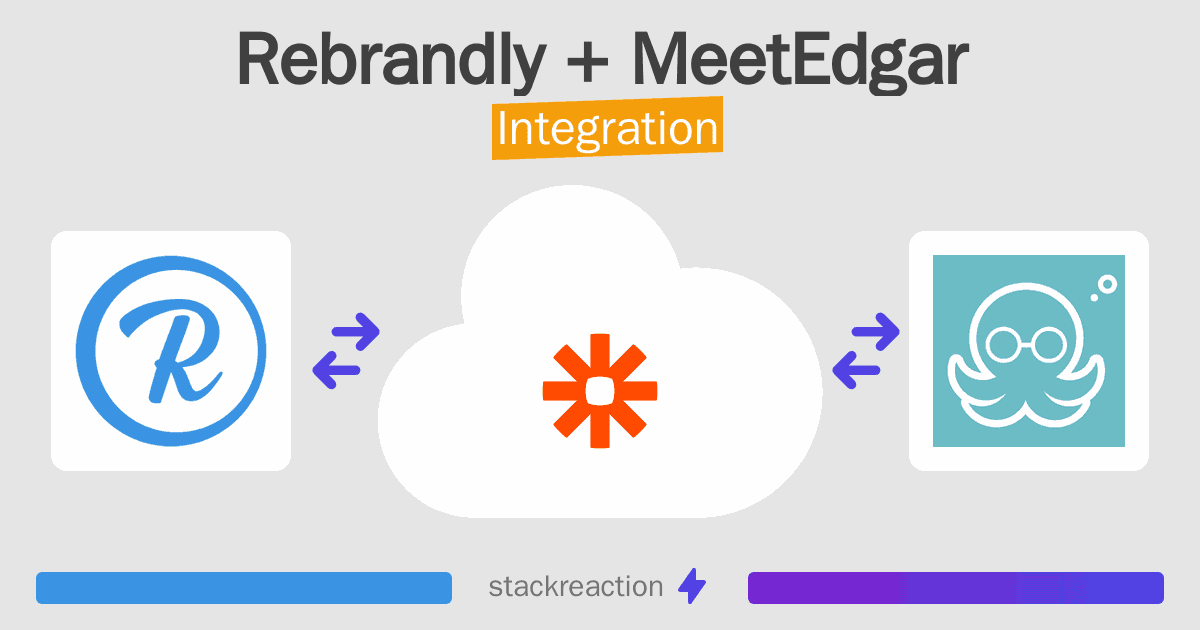 Rebrandly + MeetEdgar

Integration

R

stackreaction